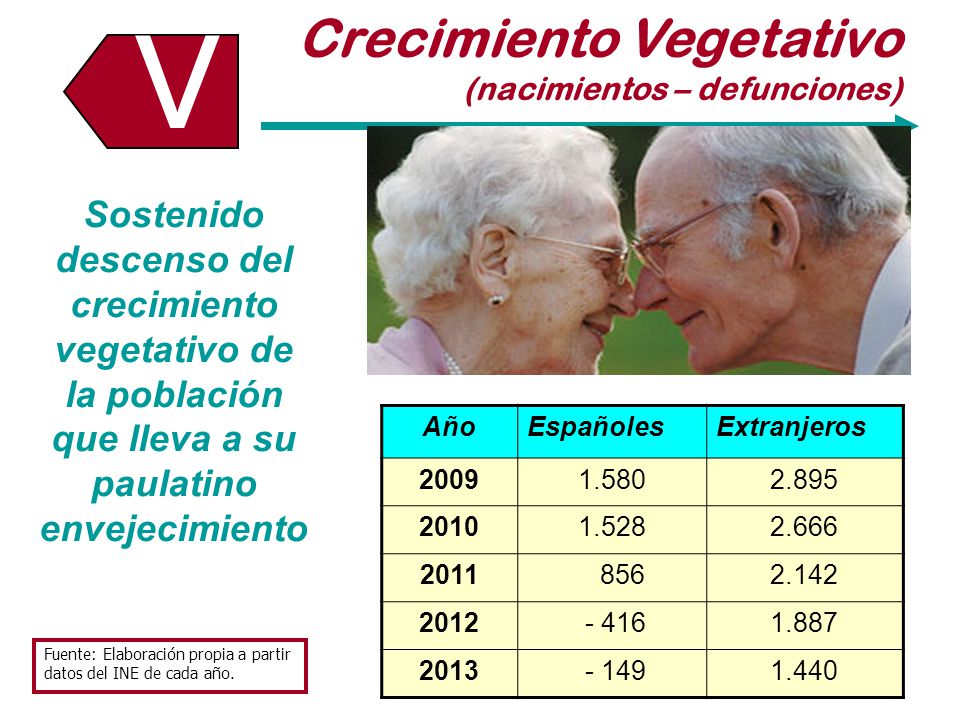 V

Crecimiento Vegetativo
(nacimientos – defunciones)

Sostenido descenso del crecimiento vegetativo de la población que lleva a su paulatino envejecimiento

| Año | Españoles | Extranjeros |
|---|---|---|
| 2009 | 1.580 | 2.895 |
| 2010 | 1.528 | 2.666 |
| 2011 | 856 | 2.142 |
| 2012 | - 416 | 1.887 |
| 2013 | - 149 | 1.440 |

Fuente: Elaboración propia a partir datos del INE de cada año.